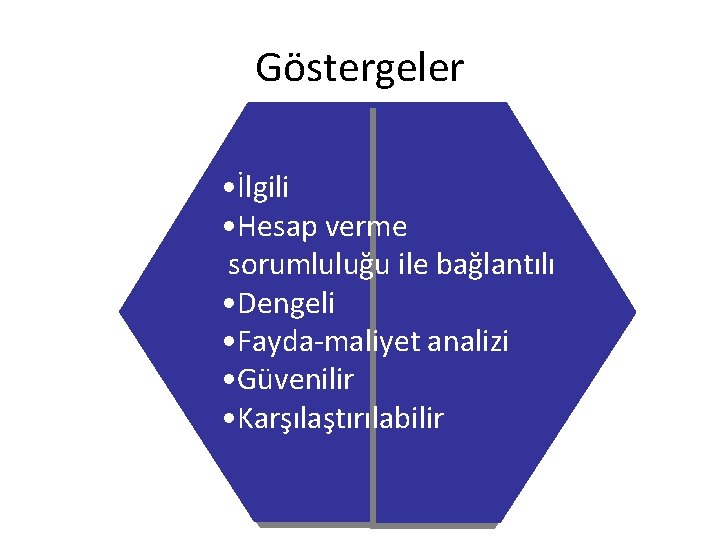 Göstergeler

•İlgili
•Hesap verme sorumluluğu ile bağlantılı
•Dengeli
•Fayda-maliyet analizi
•Güvenilir
•Karşılaştırılabilir